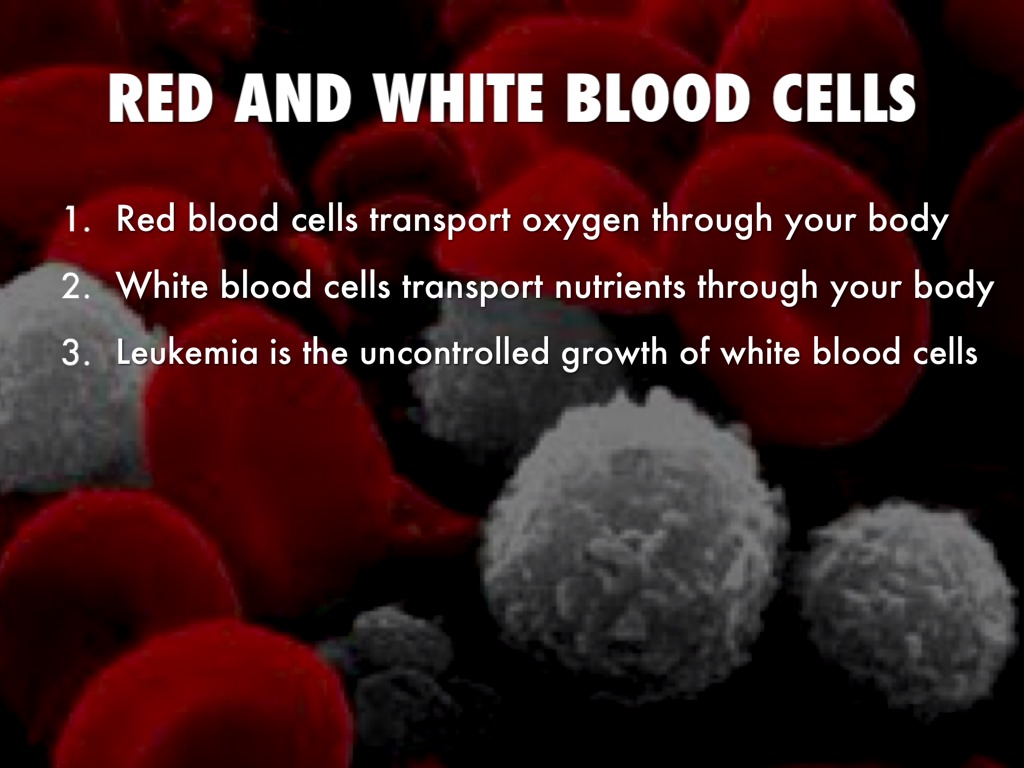 RED AND WHITE BLOOD CELLS

1. Red blood cells transport oxygen through your body
2. White blood cells transport nutrients through your body
3. Leukemia is the uncontrolled growth of white blood cells